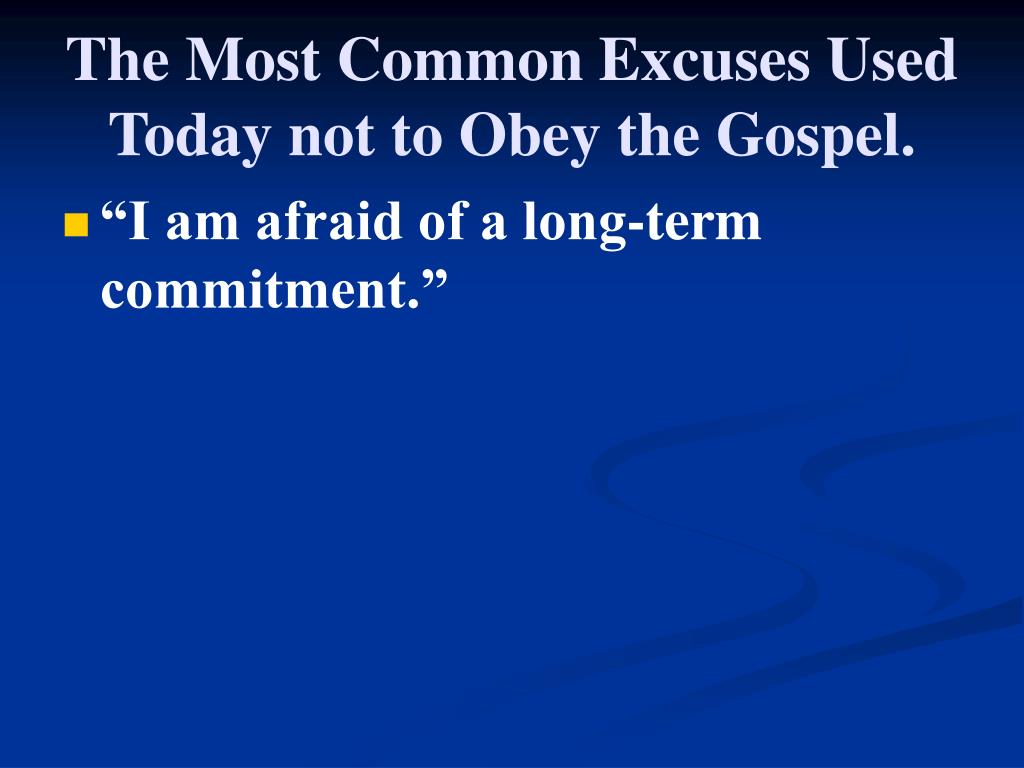 The Most Common Excuses Used Today not to Obey the Gospel.

“I am afraid of a long-term commitment.”